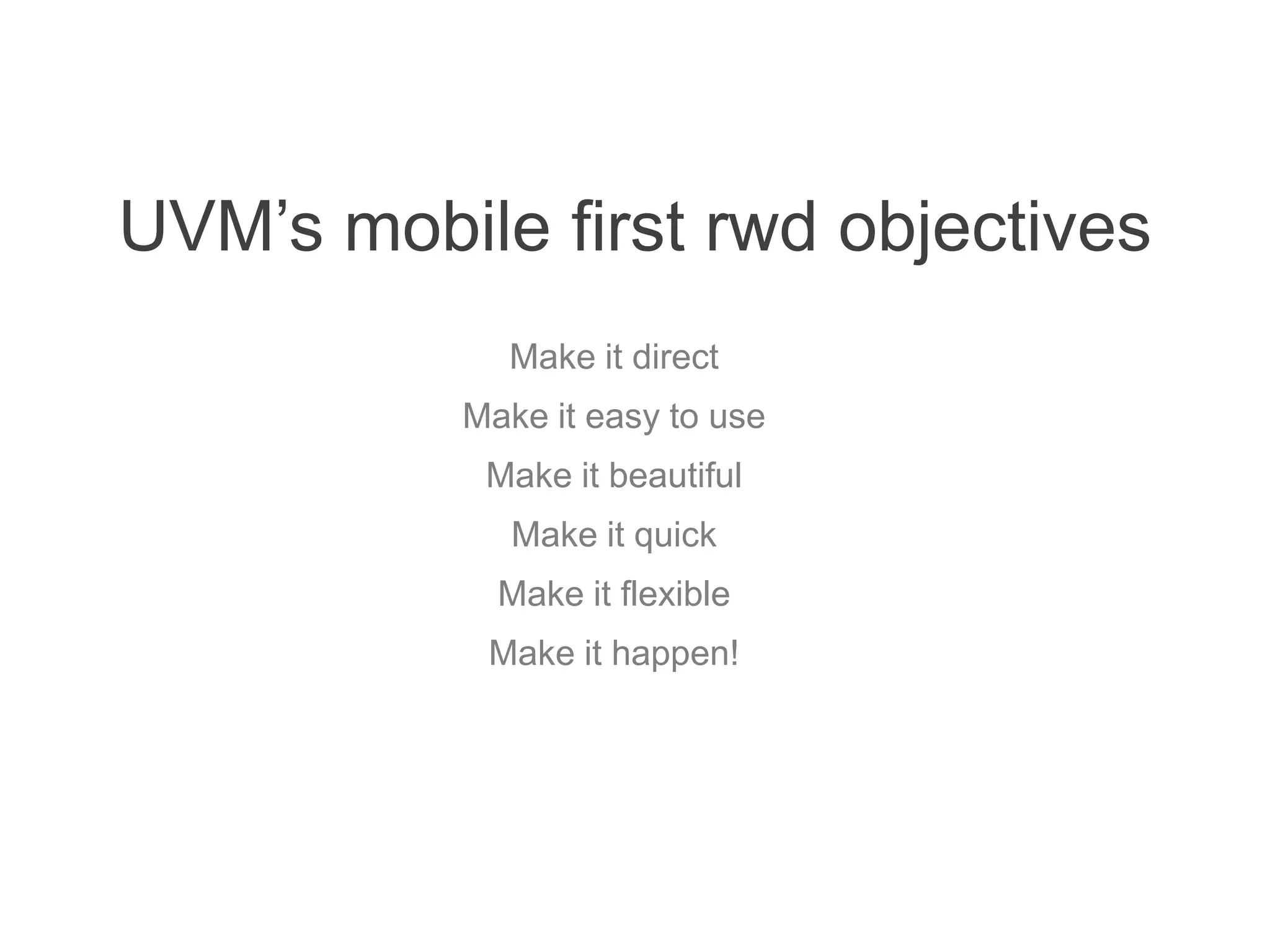 UVM’s mobile first rwd objectives

Make it direct

Make it easy to use

Make it beautiful

Make it quick

Make it flexible

Make it happen!